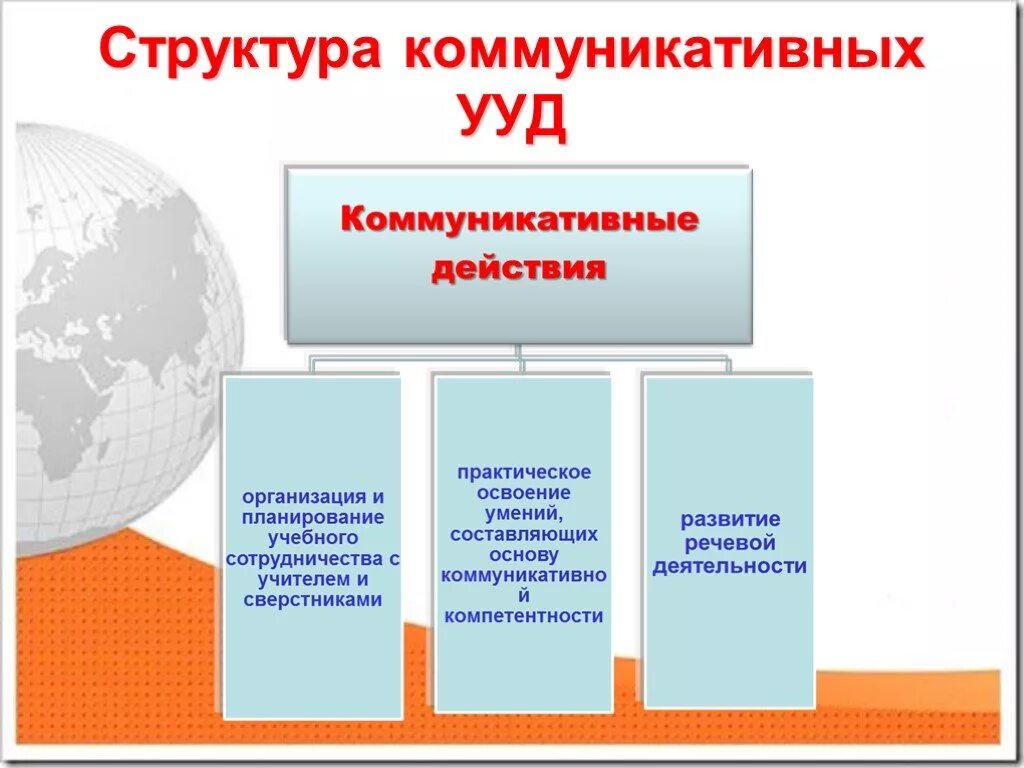 Структура коммуникативных УУД

Коммуникативные действия

организация и планирование учебного сотрудничества с учителем и сверстниками

практическое освоение умений, составляющих основу коммуникативной компетентности

развитие речевой деятельности